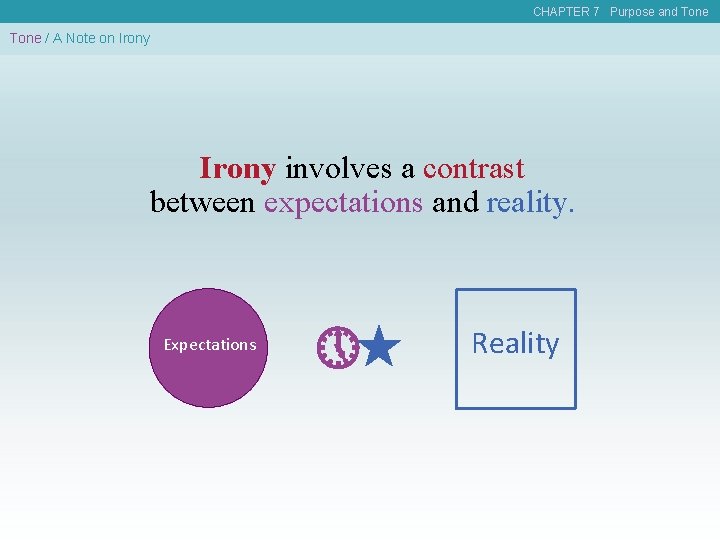 CHAPTER 7 Purpose and Tone

Tone / A Note on Irony

Irony involves a contrast between expectations and reality.

Expectations

Reality